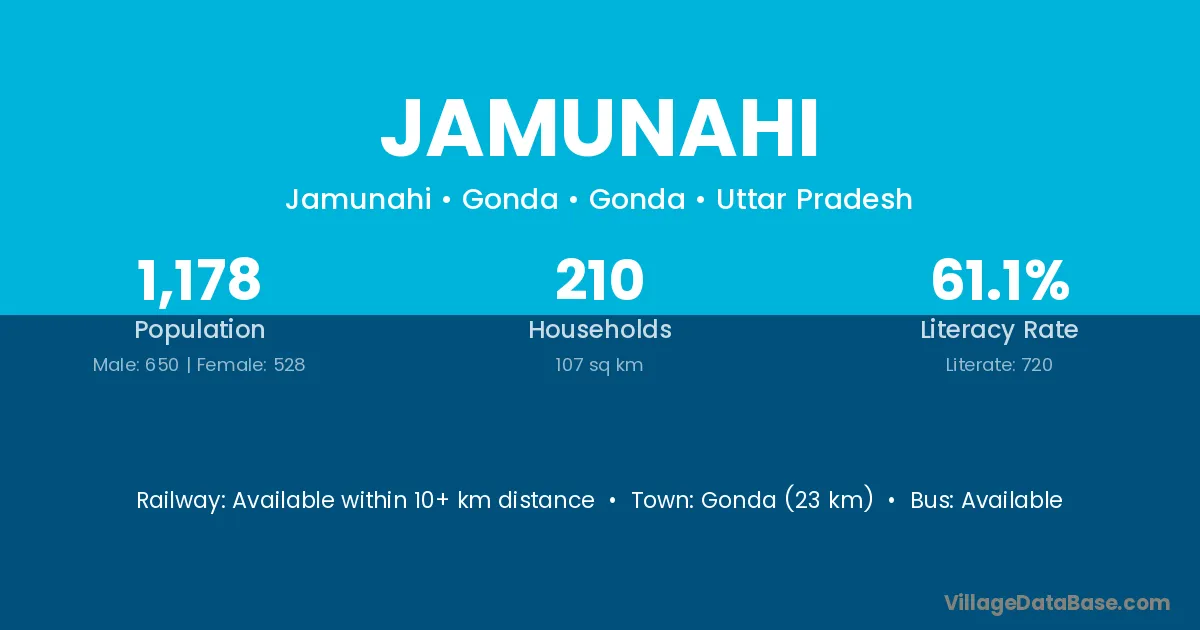 JAMUNAHI

Jamunahi • Gonda • Gonda • Uttar Pradesh

1,178
Population
Male: 650 | Female: 528

210
Households
107 sq km

61.1%
Literacy Rate
Literate: 720

Railway: Available within 10+ km distance • Town: Gonda (23 km) • Bus: Available

VillageDataBase.com